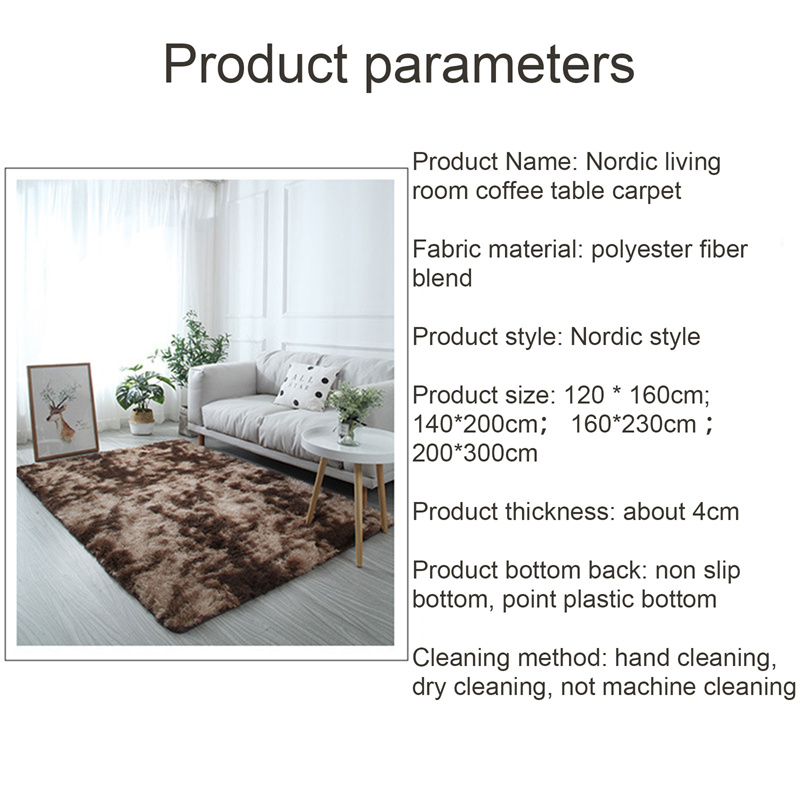 Product parameters

Product Name: Nordic living room coffee table carpet

Fabric material: polyester fiber blend

Product style: Nordic style

Product size: 120 * 160cm; 140*200cm； 160*230cm； 200*300cm

Product thickness: about 4cm

Product bottom back: non slip bottom, point plastic bottom

Cleaning method: hand cleaning, dry cleaning, not machine cleaning